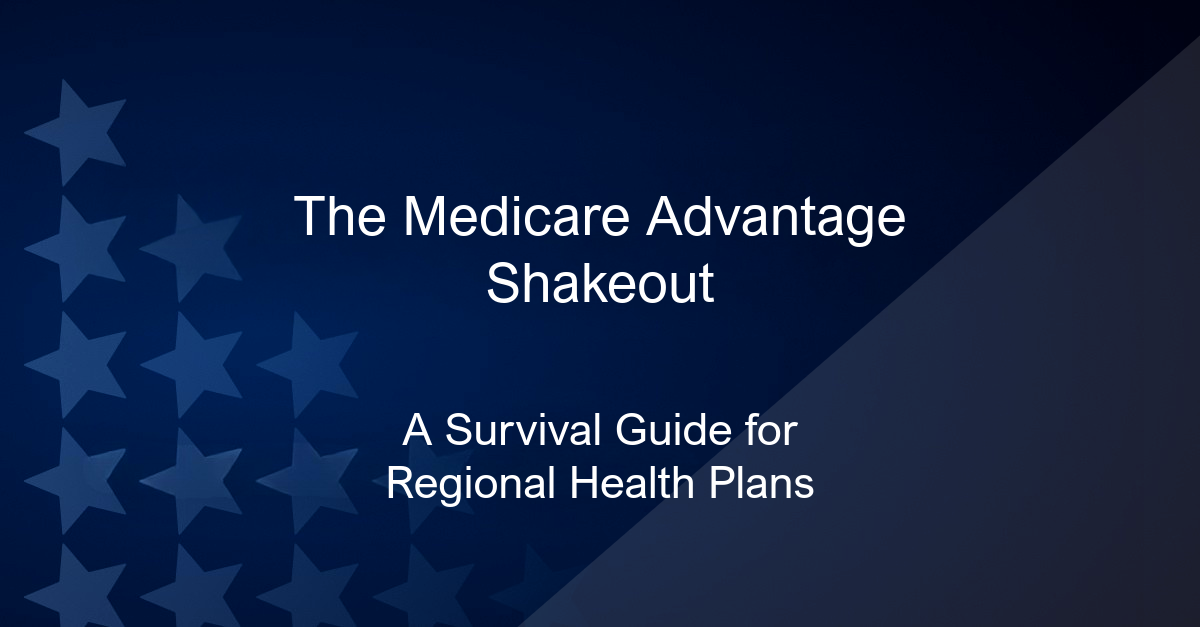 The Medicare Advantage Shakeout

A Survival Guide for Regional Health Plans